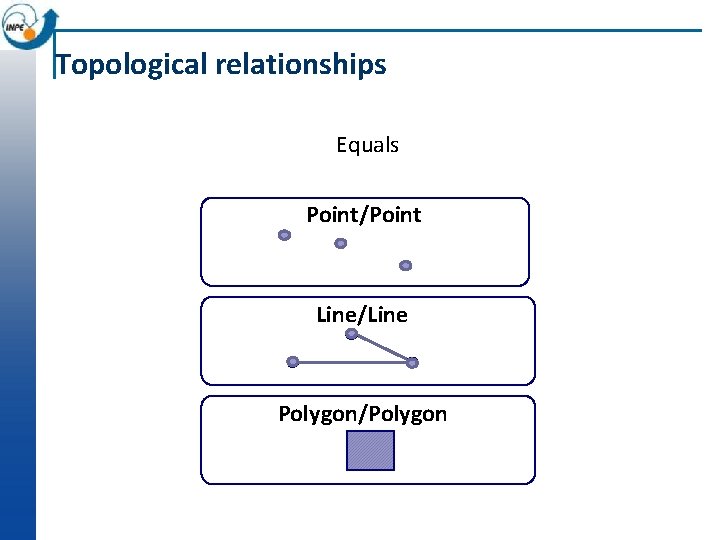 INPE

Topological relationships

Equals

Point/Point

Line/Line

Polygon/Polygon